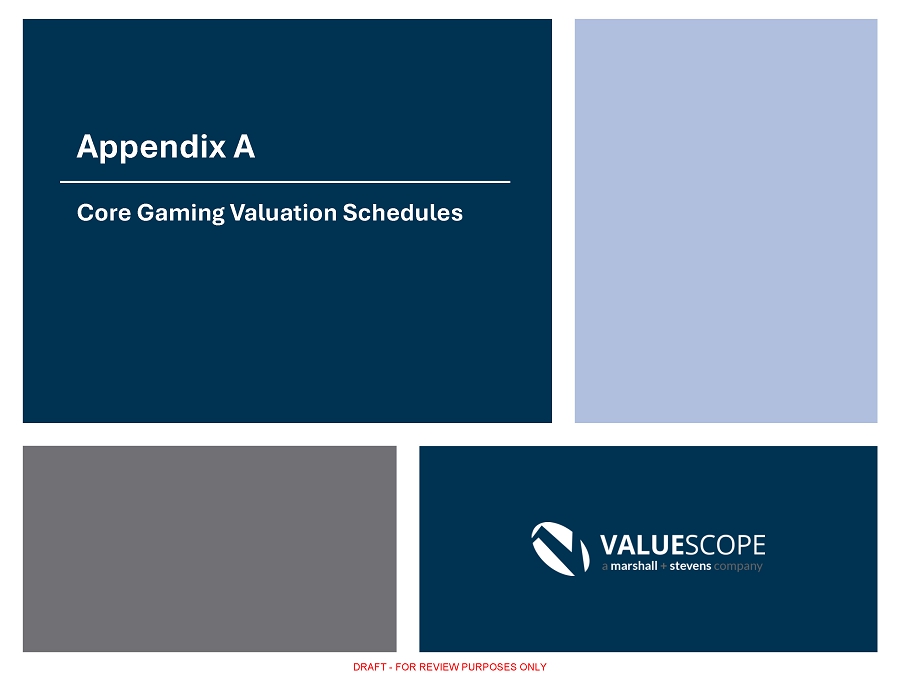 Appendix A

Core Gaming Valuation Schedules

VALUESCOPE
a marshall + stevens company

DRAFT - FOR REVIEW PURPOSES ONLY